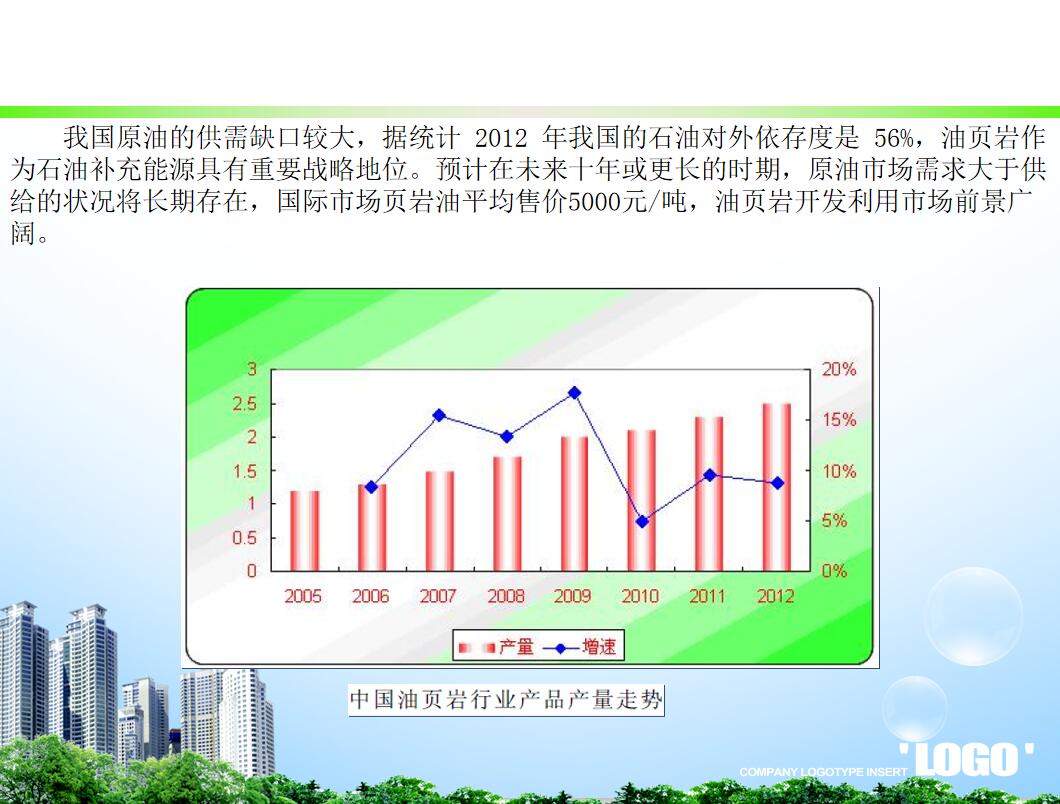 我国原油的供需缺口较大，据统计 2012 年我国的石油对外依存度是 56%，油页岩作为石油补充能源具有重要战略地位。预计在未来十年或更长的时期，原油市场需求大于供给的状况将长期存在，国际市场页岩油平均售价5000元/吨，油页岩开发利用市场前景广阔。

3
2.5
2
1.5
1
0.5
0

20%
15%
10%
5%
0%

2005 2006 2007 2008 2009 2010 2011 2012

产量 增速

中国油页岩行业产品产量走势

COMPANY LOGOTYPE INSERT 'LOGO'